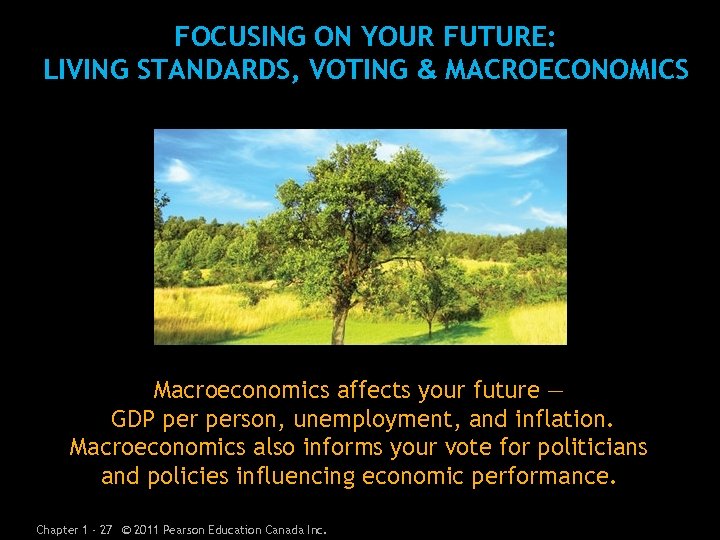 FOCUSING ON YOUR FUTURE:
LIVING STANDARDS, VOTING & MACROECONOMICS

Macroeconomics affects your future —
GDP per person, unemployment, and inflation.
Macroeconomics also informs your vote for politicians and policies influencing economic performance.

Chapter 1 - 27 © 2011 Pearson Education Canada Inc.